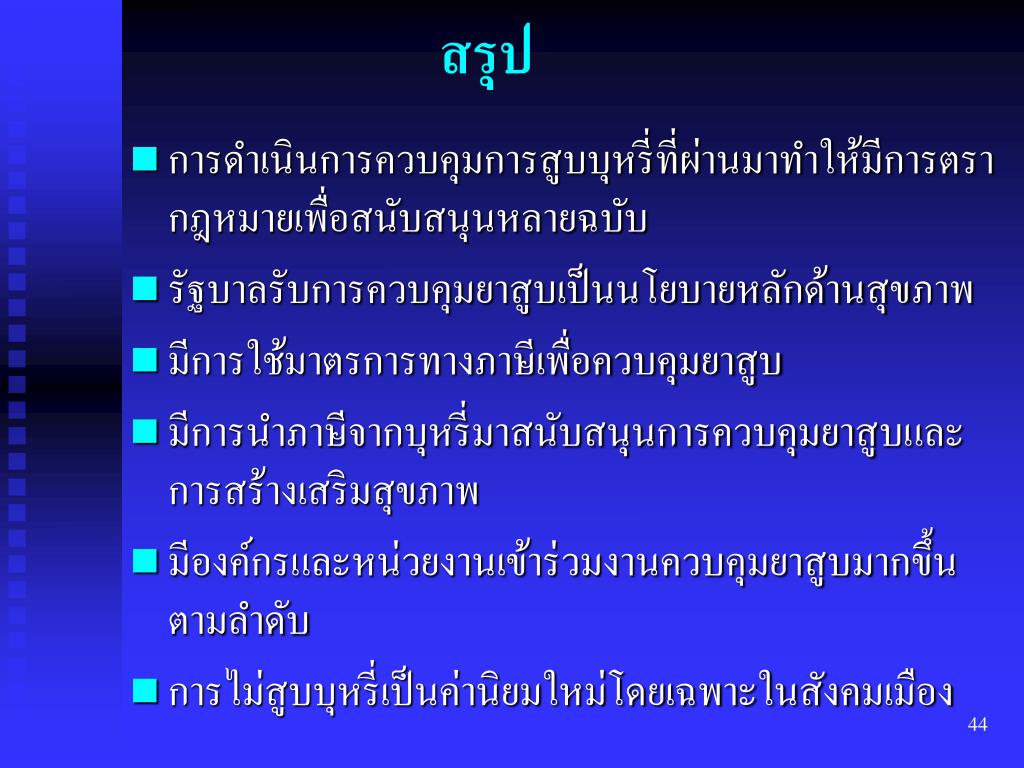 สรุป

การดำเนินการควบคุมการสูบบุหรี่ที่ผ่านมาทำให้มีการตรากฎหมายเพื่อสนับสนุนหลายฉบับ

รัฐบาลรับการควบคุมยาสูบเป็นนโยบายหลักด้านสุขภาพ

มีการใช้มาตรการทางภาษีเพื่อควบคุมยาสูบ

มีการนำภาษีจากบุหรี่มาสนับสนุนการควบคุมยาสูบและการสร้างเสริมสุขภาพ

มีองค์กรและหน่วยงานเข้าร่วมงานควบคุมยาสูบมากขึ้นตามลำดับ

การไม่สูบบุหรี่เป็นค่านิยมใหม่โดยเฉพาะในสังคมเมือง

44